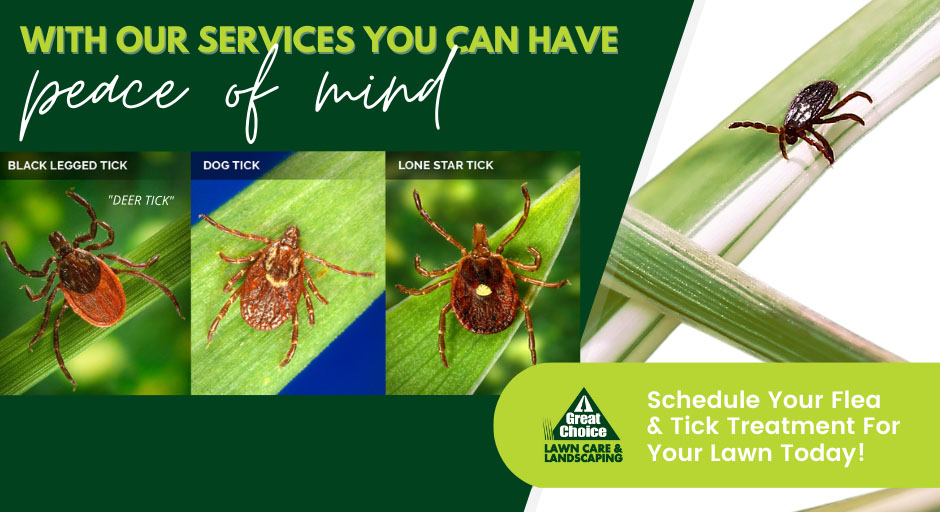 WITH OUR SERVICES YOU CAN HAVE
peace of mind

BLACK LEGGED TICK
"DEER TICK"

DOG TICK

LONE STAR TICK

Great Choice
LAWN CARE & LANDSCAPING

Schedule Your Flea & Tick Treatment For Your Lawn Today!